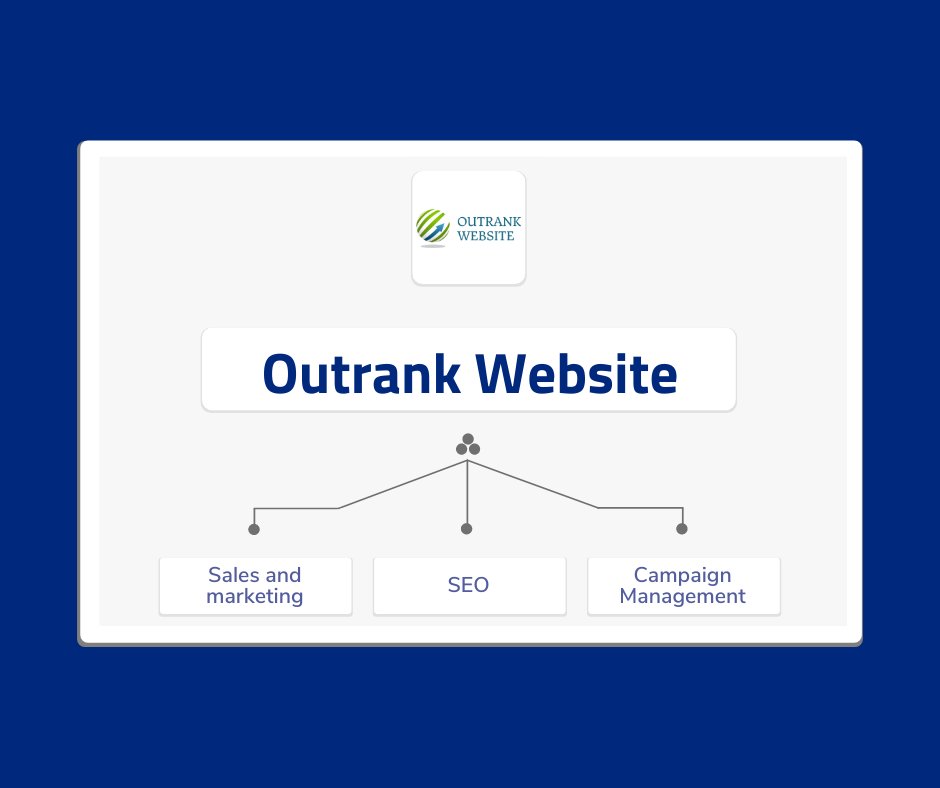 OUTRANK WEBSITE

Outrank Website

Sales and marketing

SEO

Campaign Management